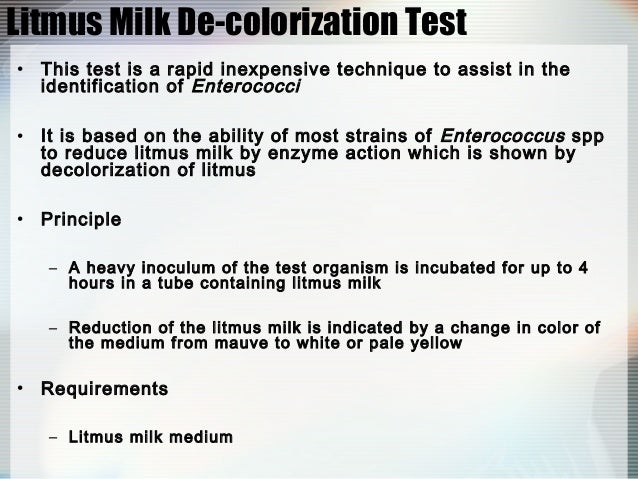 Litmus Milk De-colorization Test

• This test is a rapid inexpensive technique to assist in the identification of Enterococci

• It is based on the ability of most strains of Enterococcus spp to reduce litmus milk by enzyme action which is shown by decolorization of litmus

• Principle

– A heavy inoculum of the test organism is incubated for up to 4 hours in a tube containing litmus milk

– Reduction of the litmus milk is indicated by a change in color of the medium from mauve to white or pale yellow

• Requirements

– Litmus milk medium